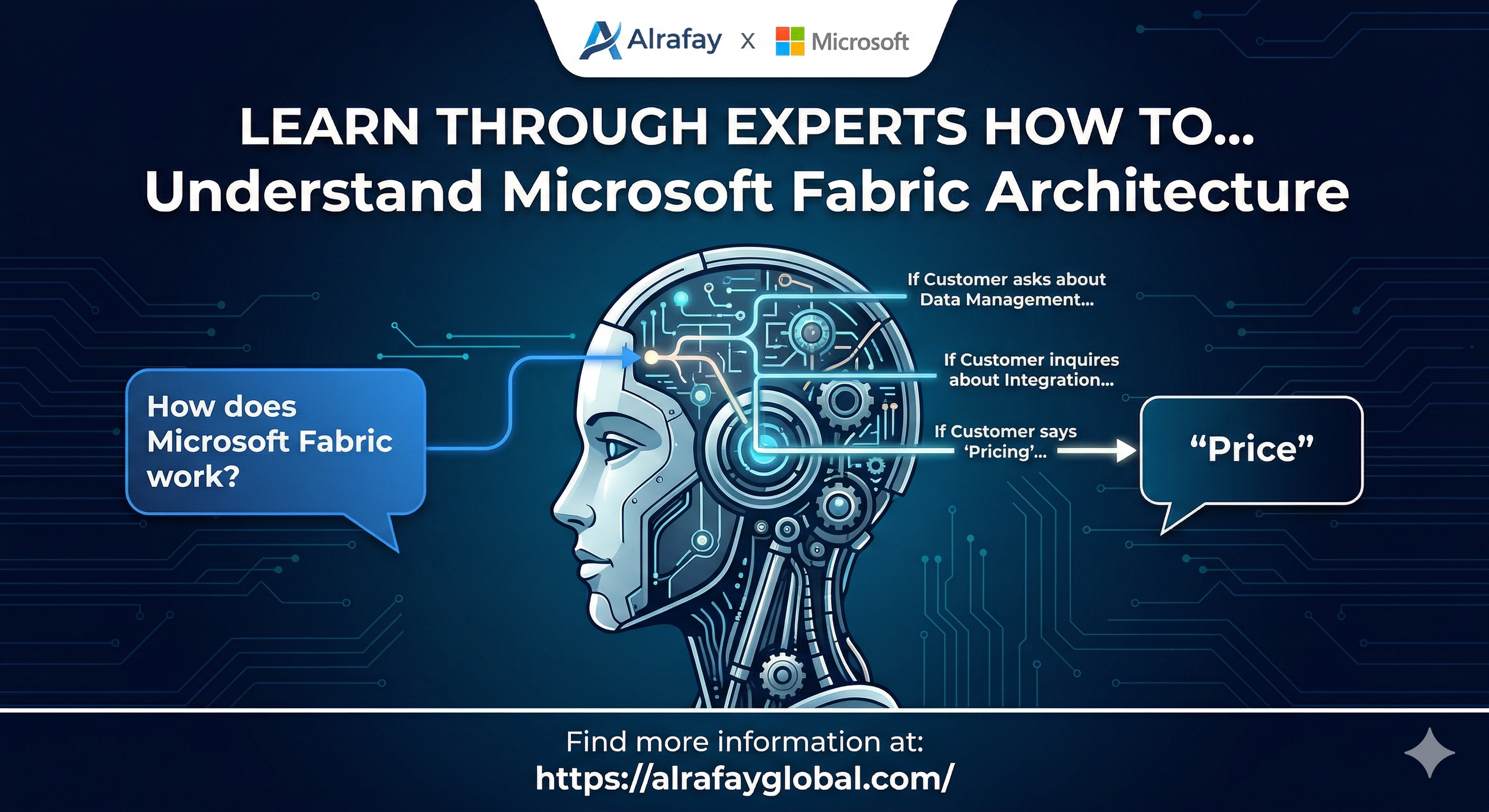 Alrafay x Microsoft

LEARN THROUGH EXPERTS HOW TO...
Understand Microsoft Fabric Architecture

How does Microsoft Fabric work?

If Customer asks about Data Management...

If Customer inquires about Integration...

If Customer says 'Pricing'...

"Price"

Find more information at:
https://alrafayglobal.com/